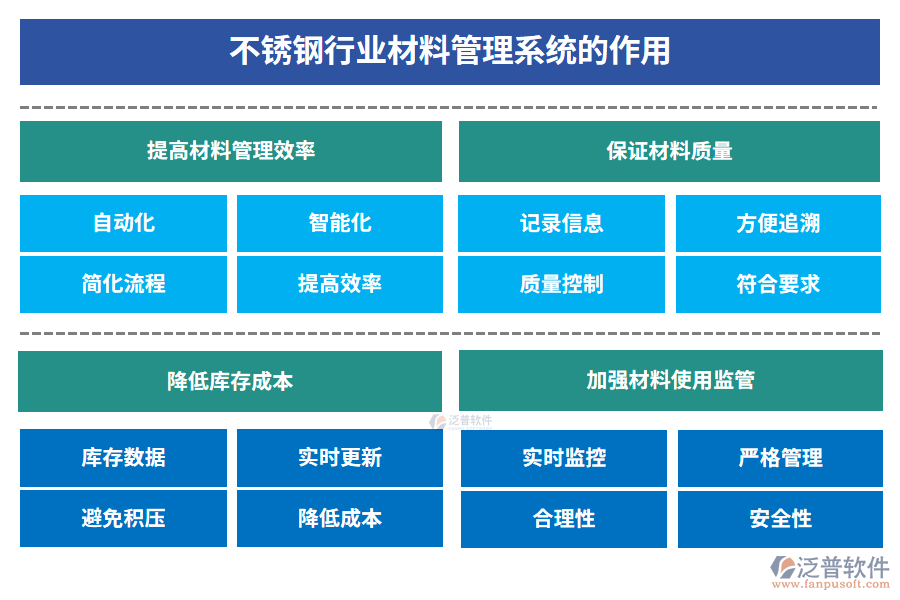 不锈钢行业材料管理系统的作用

提高材料管理效率

自动化

智能化

简化流程

提高效率

保证材料质量

记录信息

方便追溯

质量控制

符合要求

降低库存成本

库存数据

实时更新

避免积压

降低成本

加强材料使用监管

实时监控

严格管理

合理性

安全性

泛普软件

泛普软件
www.fanpusoft.com